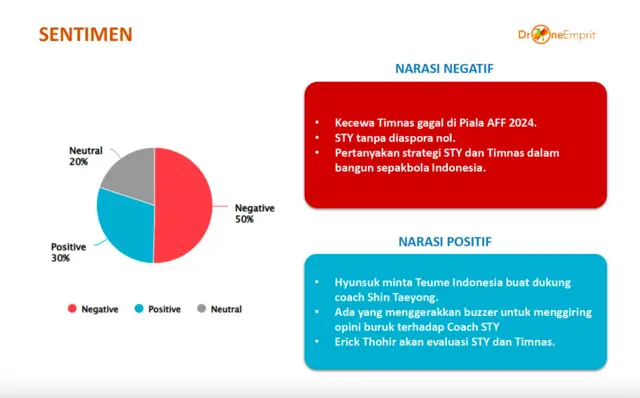 SENTIMEN

DroneEmprit

Neutral 20%

Negative 50%

Positive 30%

Negative Positive Neutral

NARASI NEGATIF

• Kecewa Timnas gagal di Piala AFF 2024.
• STY tanpa diaspora nol.
• Pertanyakan strategi STY dan Timnas dalam bangun sepakbola Indonesia.

NARASI POSITIF

• Hyunsuk minta Teume Indonesia buat dukung coach Shin Taeyong.
• Ada yang menggerakkan buzzer untuk menggiring opini buruk terhadap Coach STY
• Erick Thohir akan evaluasi STY dan Timnas.